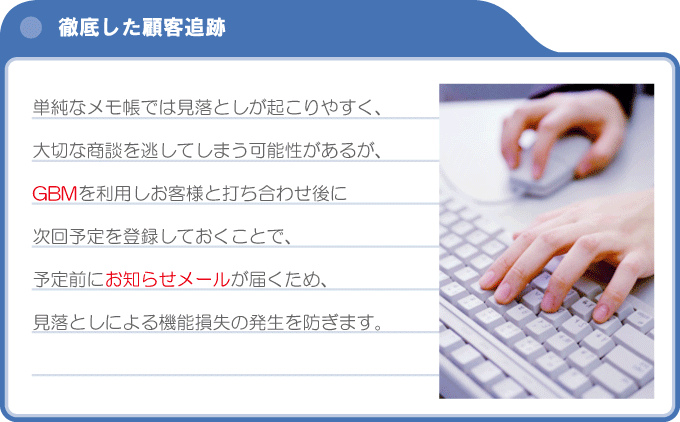 徹底した顧客追跡

単純なメモ帳では見落としが起こりやすく、
大切な商談を逃してしまう可能性があるが、
GBMを利用しお客様と打ち合わせ後に
次回予定を登録しておくことで、
予定前にお知らせメールが届くため、
見落としによる機能損失の発生を防ぎます。